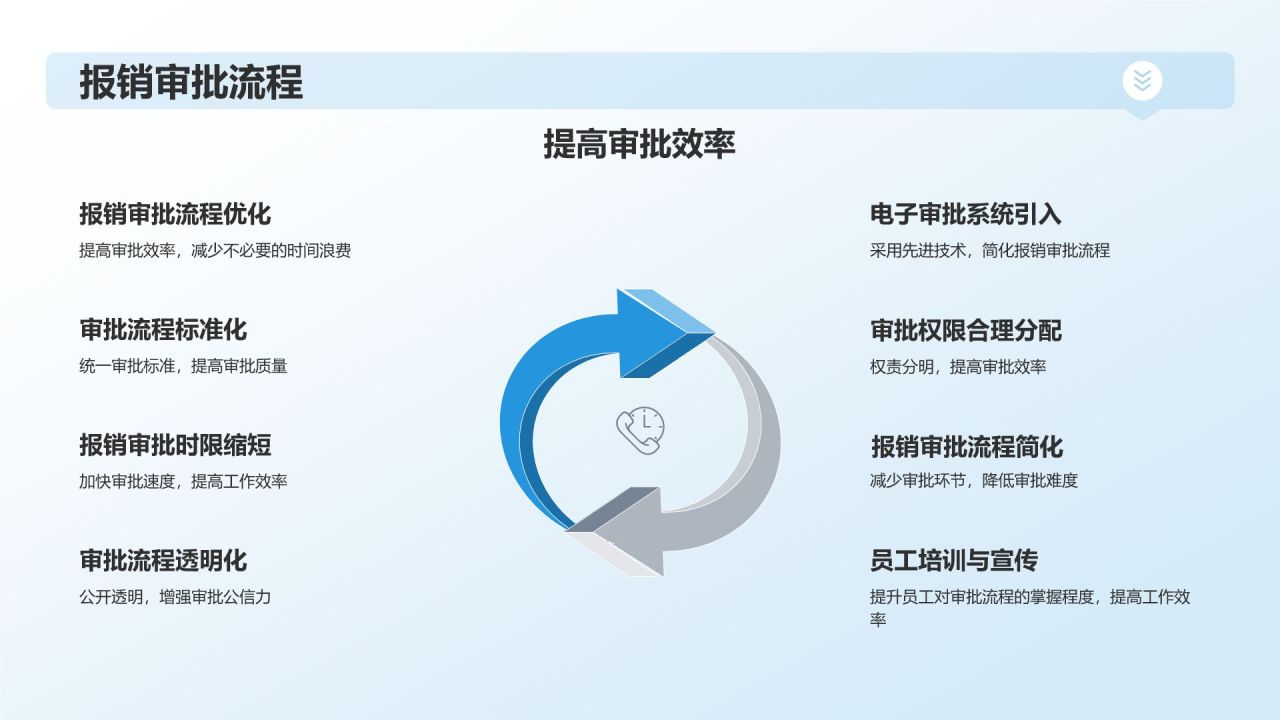 报销审批流程

提高审批效率

报销审批流程优化
提高审批效率，减少不必要的时间浪费

审批流程标准化
统一审批标准，提高审批质量

报销审批时限缩短
加快审批速度，提高工作效率

审批流程透明化
公开透明，增强审批公信力

电子审批系统引入
采用先进技术，简化报销审批流程

审批权限合理分配
权责分明，提高审批效率

报销审批流程简化
减少审批环节，降低审批难度

员工培训与宣传
提升员工对审批流程的掌握程度，提高工作效率